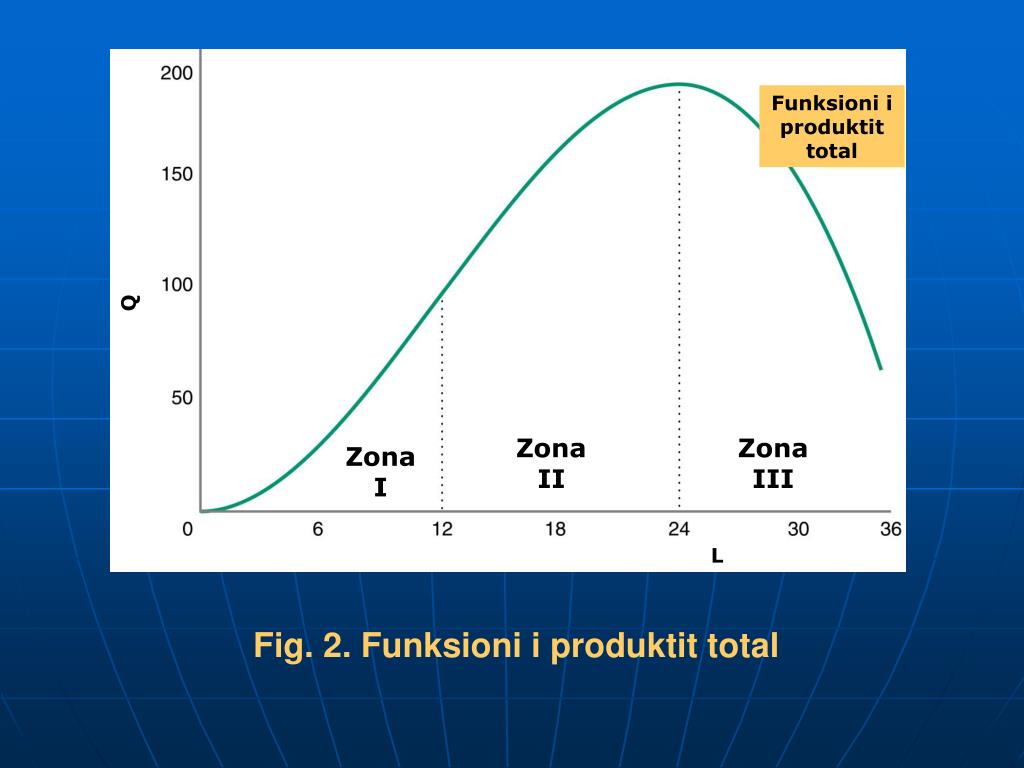 200
150
100
50
Q

Funksioni i produktit total

Zona I
Zona II
Zona III

0
6
12
18
24
30
36
L

Fig. 2. Funksioni i produktit total